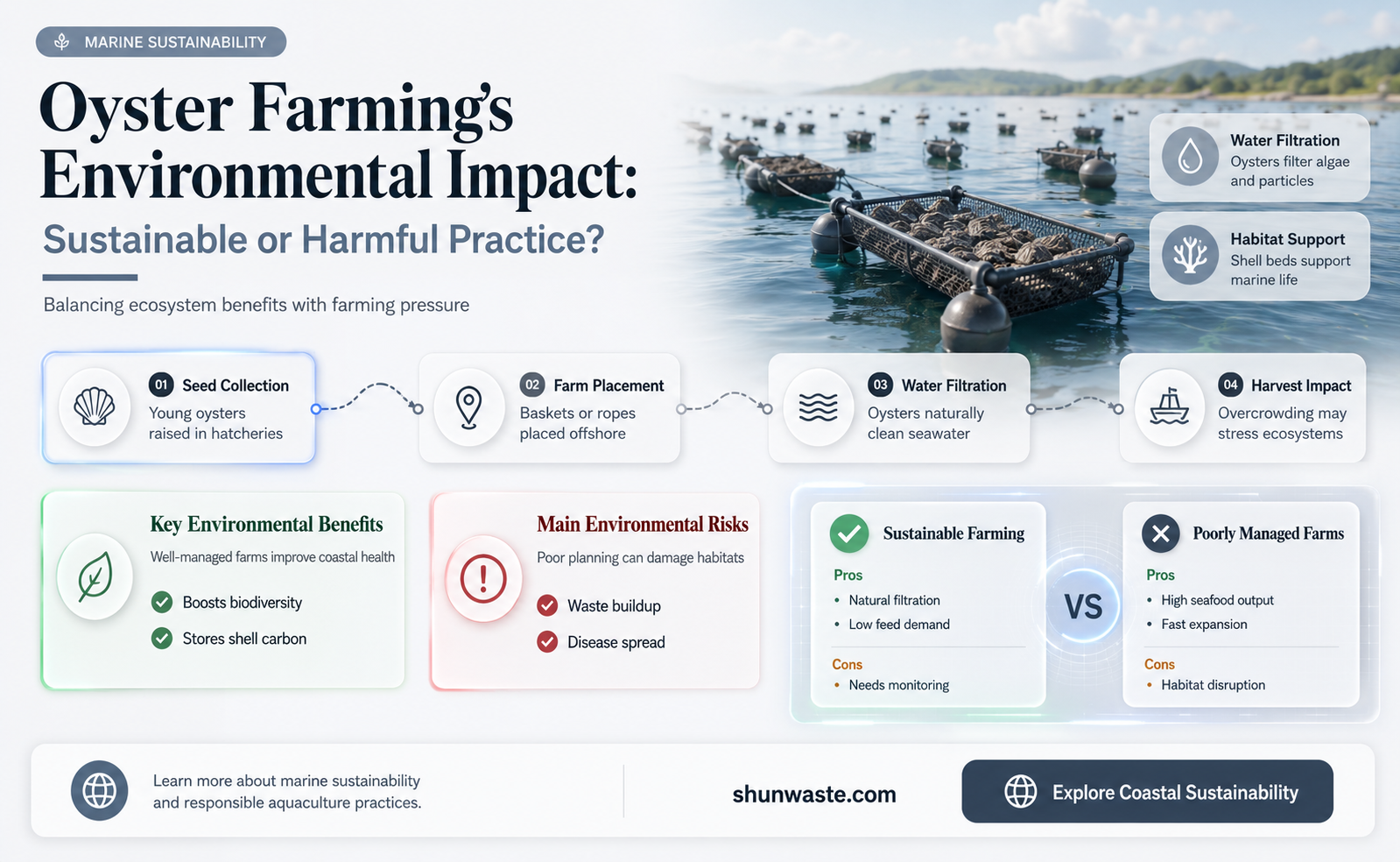 MARINE SUSTAINABILITY

Oyster Farming's Environmental Impact:

Sustainable or Harmful Practice?

Balancing ecosystem benefits with farming pressure

Water Filtration
Oysters filter algae and particles

Habitat Support
Shell beds support marine life

01 Seed Collection
Young oysters raised in hatcheries

02 Farm Placement
Baskets or ropes placed offshore

03 Water Filtration
Oysters naturally clean seawater

04 Harvest Impact
Overcrowding may stress ecosystems

Key Environmental Benefits
Well-managed farms improve coastal health
Boosts biodiversity
Stores shell carbon

Main Environmental Risks
Poor planning can damage habitats
Waste buildup
Disease spread

Sustainable Farming
Pros
• Natural filtration
• Low feed demand
Cons
• Needs monitoring

VS

Poorly Managed Farms
Pros
• High seafood output
• Fast expansion
Cons
• Habitat disruption

Learn more about marine sustainability and responsible aquaculture practices.

shunwaste.com

Explore Coastal Sustainability